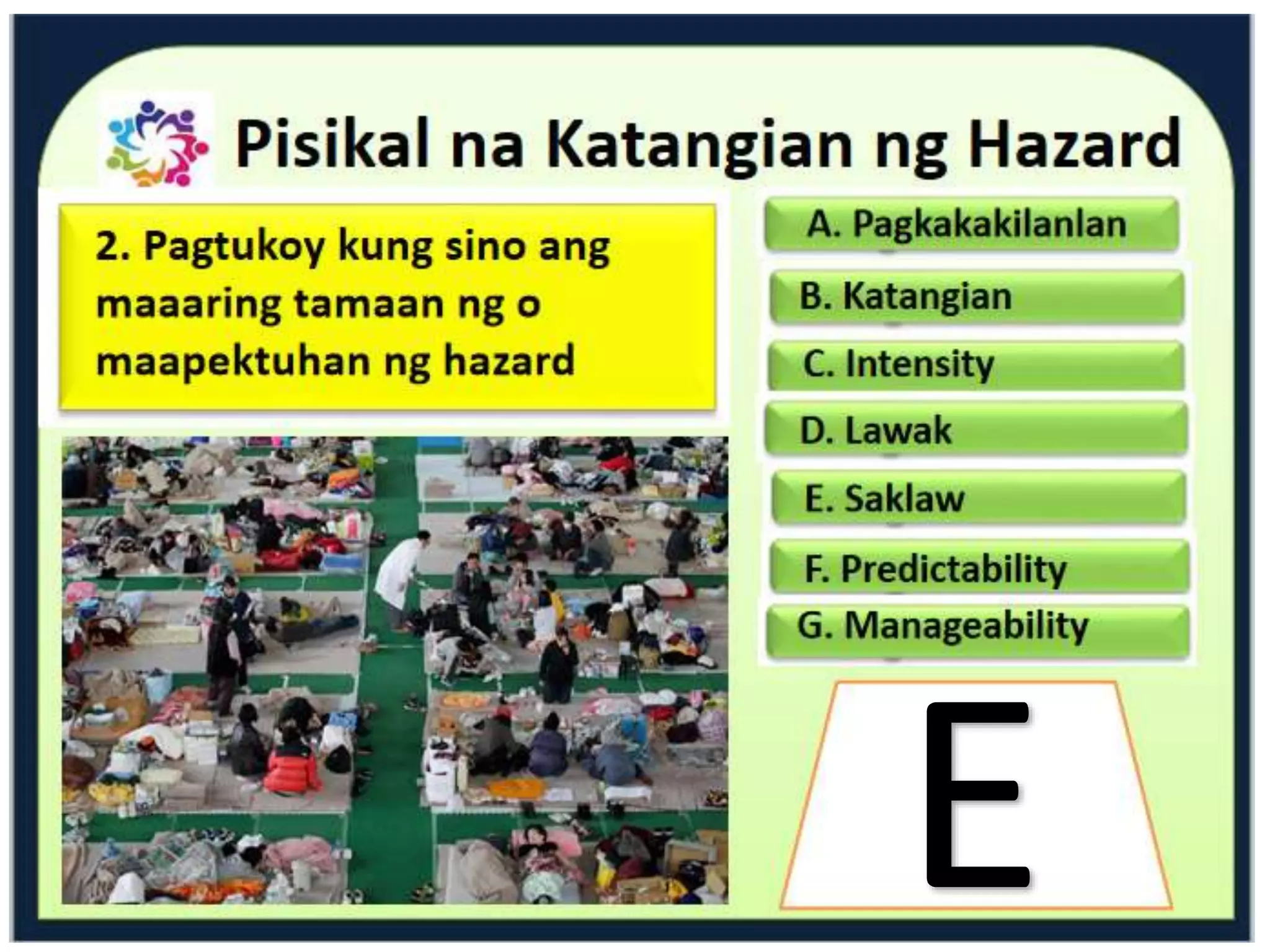 Pisikal na Katangian ng Hazard

2. Pagtukoy kung sino ang maaaring tamaan ng o maapektuhan ng hazard

A. Pagkakakilanlan

B. Katangian

C. Intensity

D. Lawak

E. Saklaw

F. Predictability

G. Manageability

E